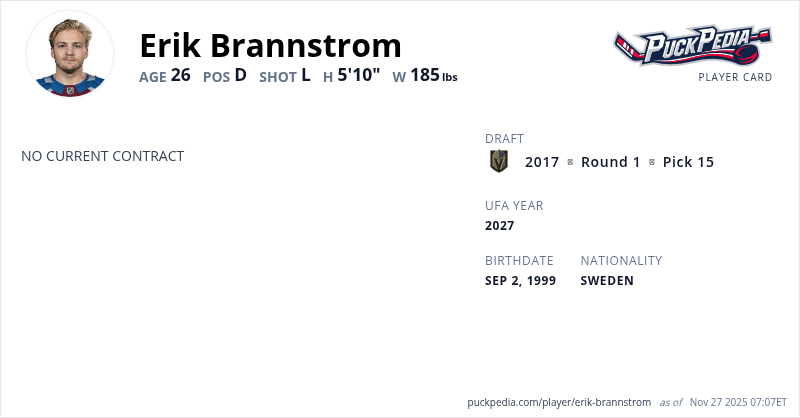 Erik Brannstrom
AGE 26 POS D SHOT L H 5'10" W 185 lbs

PUCKPEDIA
PLAYER CARD

NO CURRENT CONTRACT

DRAFT
2017 ▪ Round 1 ▪ Pick 15

UFA YEAR
2027

BIRTHDATE
SEP 2, 1999

NATIONALITY
SWEDEN

puckpedia.com/player/erik-brannstrom as of Nov 27 2025 07:07ET